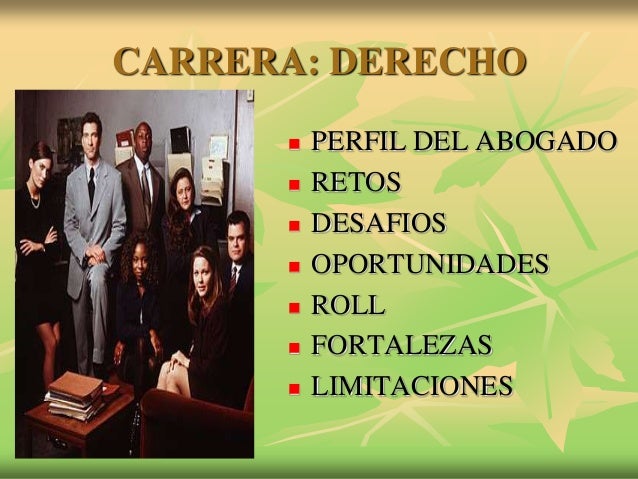 CARRERA: DERECHO

- PERFIL DEL ABOGADO
- RETOS
- DESAFIOS
- OPORTUNIDADES
- ROLL
- FORTALEZAS
- LIMITACIONES